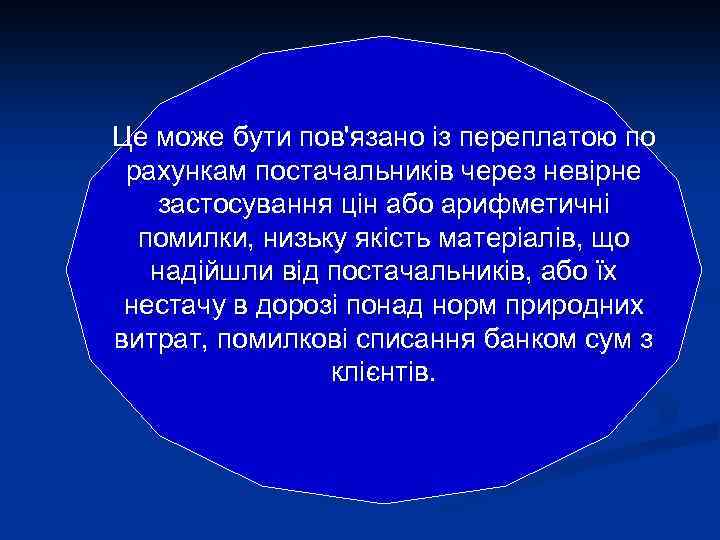 Це може бути пов'язано із переплатою по рахункам постачальників через невірне застосування цін або арифметичні помилки, низьку якість матеріалів, що надійшли від постачальників, або їх нестачу в дорозі понад норм природних витрат, помилкові списання банком сум з клієнтів.